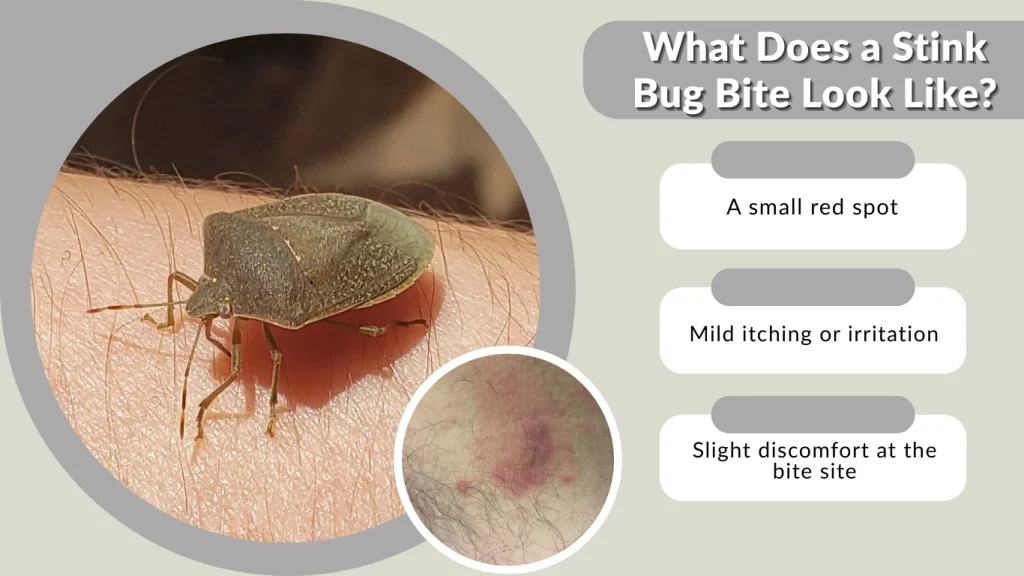 What Does a Stink Bug Bite Look Like?

A small red spot

Mild itching or irritation

Slight discomfort at the bite site